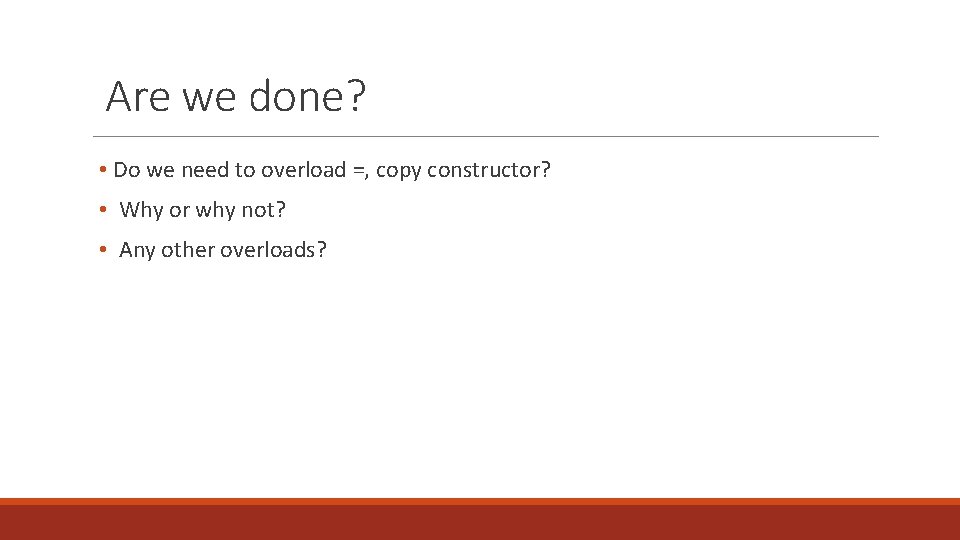 Are we done?

• Do we need to overload =, copy constructor?
• Why or why not?
• Any other overloads?